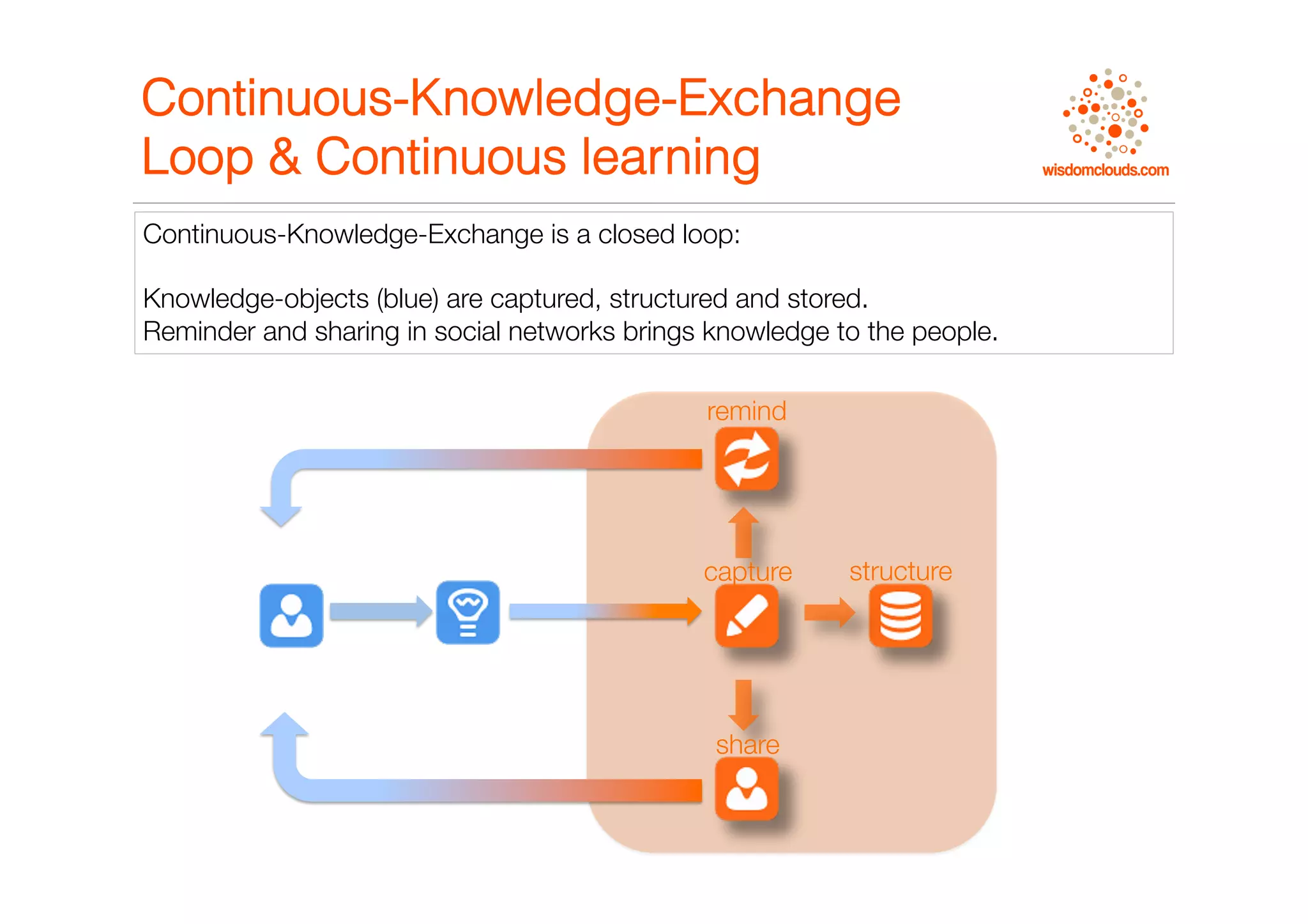 Continuous-Knowledge-Exchange Loop & Continuous learning

wisdomclouds.com

Continuous-Knowledge-Exchange is a closed loop:

Knowledge-objects (blue) are captured, structured and stored.
Reminder and sharing in social networks brings knowledge to the people.

remind

capture

structure

share